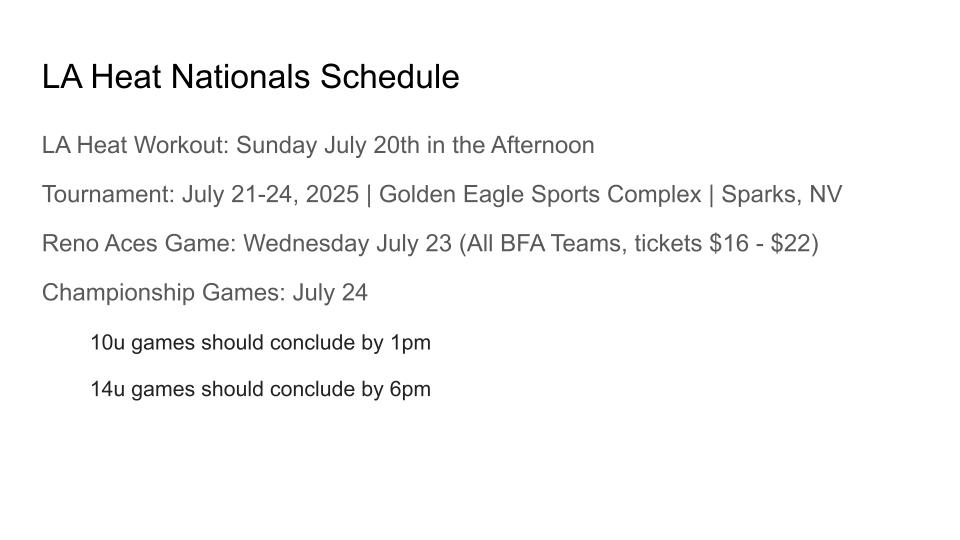 LA Heat Nationals Schedule

LA Heat Workout: Sunday July 20th in the Afternoon

Tournament: July 21-24, 2025 | Golden Eagle Sports Complex | Sparks, NV

Reno Aces Game: Wednesday July 23 (All BFA Teams, tickets \$16 - \$22)

Championship Games: July 24

10u games should conclude by 1pm

14u games should conclude by 6pm